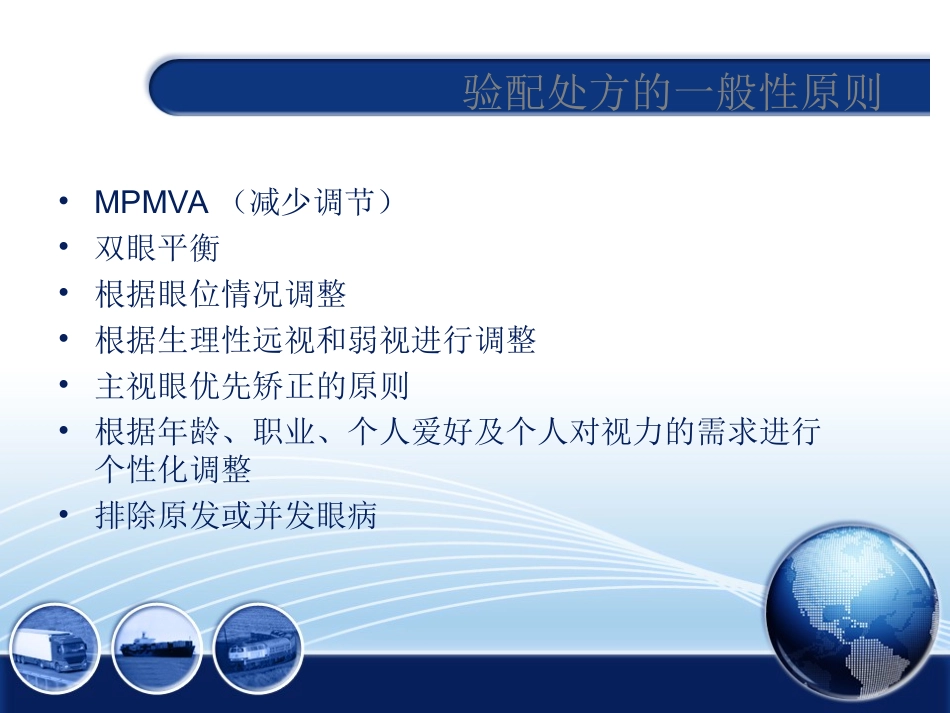 验配处方的一般性原则

• MPMVA （减少调节）
• 双眼平衡
• 根据眼位情况调整
• 根据生理性远视和弱视进行调整
• 主视眼优先矫正的原则
• 根据年龄、职业、个人爱好及个人对视力的需求进行个性化调整
• 排除原发或并发眼病